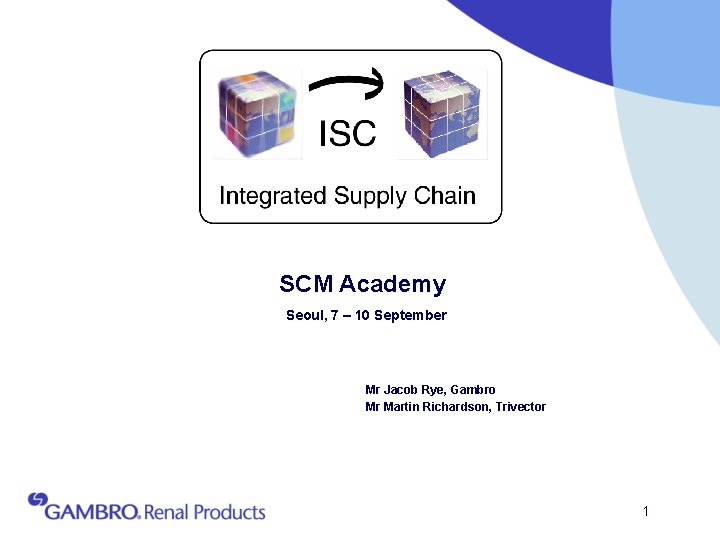 ISC

Integrated Supply Chain

SCM Academy

Seoul, 7 – 10 September

Mr Jacob Rye, Gambro
Mr Martin Richardson, Trivector

GAMBRO® Renal Products

1